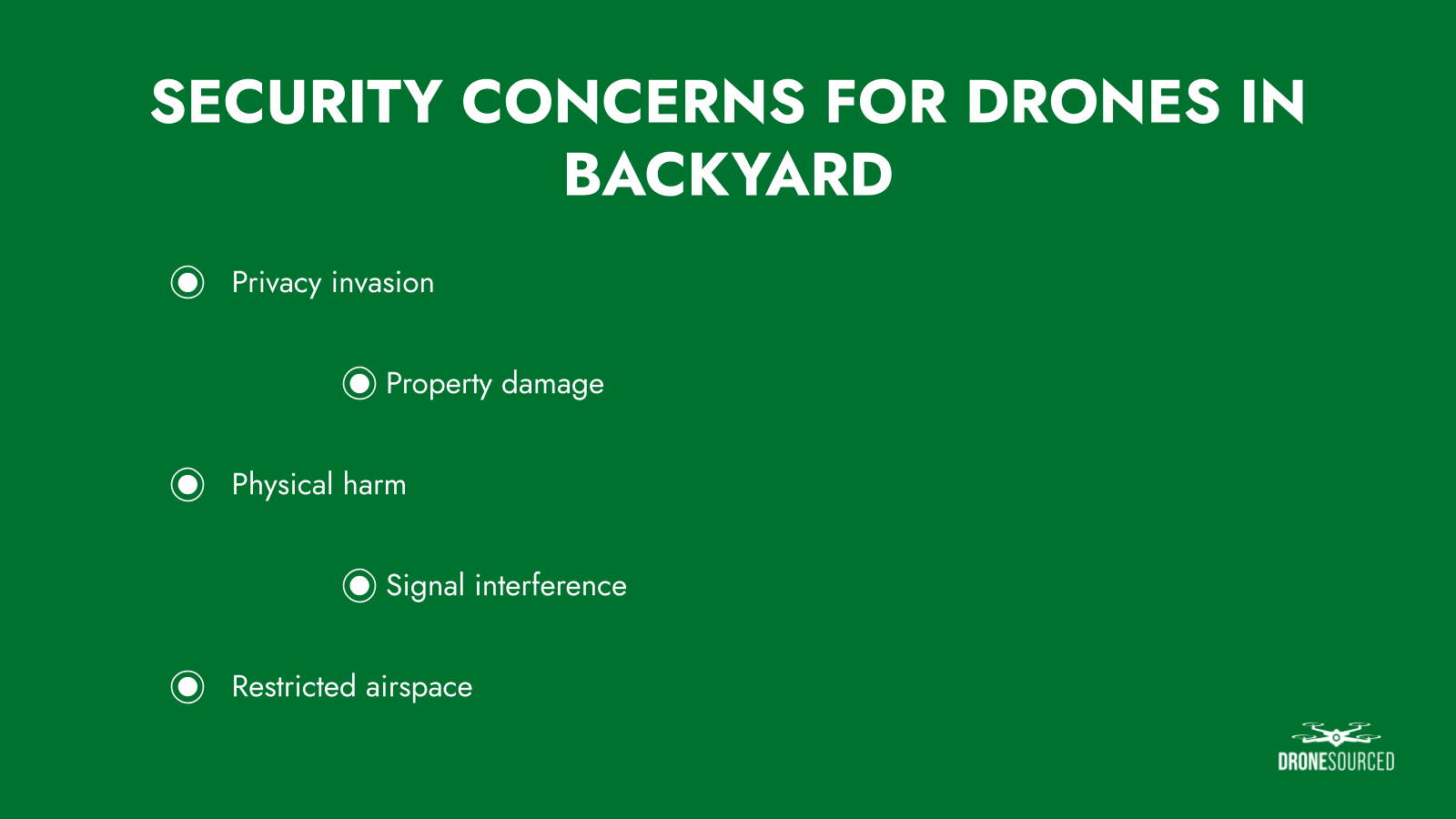 SECURITY CONCERNS FOR DRONES IN BACKYARD

Privacy invasion

Property damage

Physical harm

Signal interference

Restricted airspace

DRONESOURCED